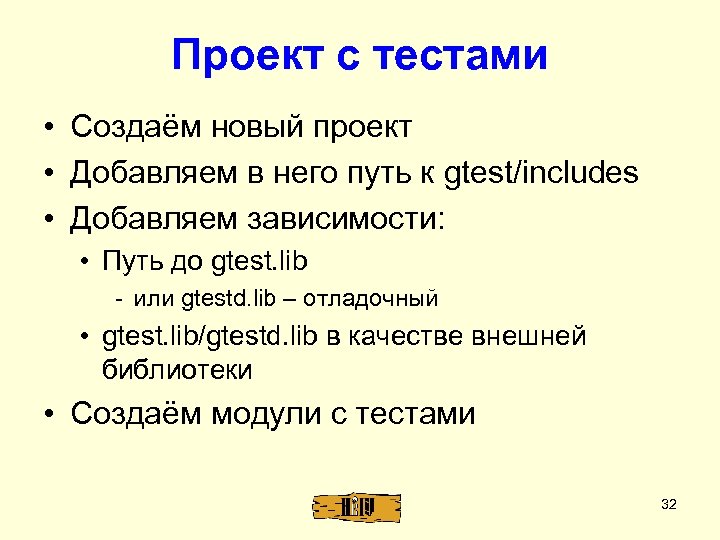 Проект с тестами

• Создаём новый проект
• Добавляем в него путь к gtest/includes
• Добавляем зависимости:
  • Путь до gtest.lib
    - или gtestd.lib – отладочный
  • gtest.lib/gtestd.lib в качестве внешней библиотеки
• Создаём модули с тестами

32